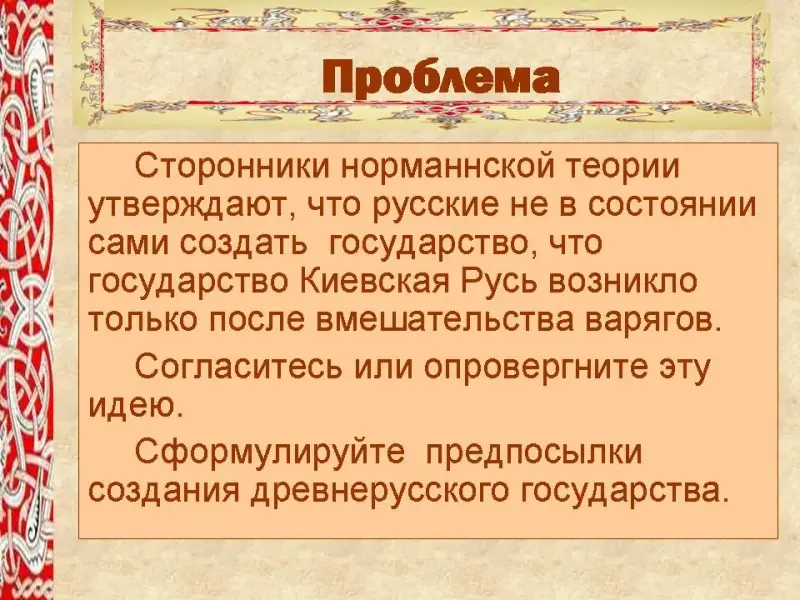 Проблема

Сторонники норманнской теории утверждают, что русские не в состоянии сами создать государство, что государство Киевская Русь возникло только после вмешательства варягов.

Согласитесь или опровергните эту идею.

Сформулируйте предпосылки создания древнерусского государства.